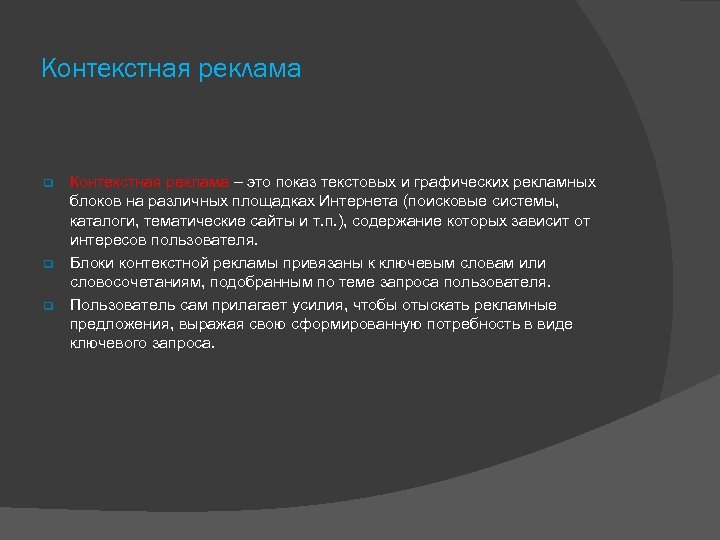 Контекстная реклама

Контекстная реклама – это показ текстовых и графических рекламных блоков на различных площадках Интернета (поисковые системы, каталоги, тематические сайты и т.п.), содержание которых зависит от интересов пользователя.

Блоки контекстной рекламы привязаны к ключевым словам или словосочетаниям, подобранным по теме запроса пользователя.

Пользователь сам прилагает усилия, чтобы отыскать рекламные предложения, выражая свою сформированную потребность в виде ключевого запроса.